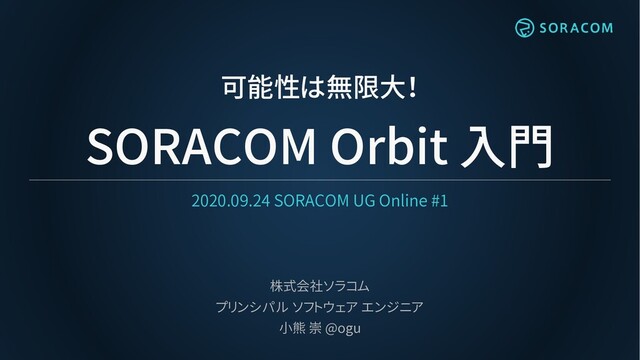 SORACOM

可能性は無限大!

SORACOM Orbit 入門

2020.09.24 SORACOM UG Online #1

株式会社ソラコム
プリンシパル ソフトウェア エンジニア
小熊 崇 @ogu